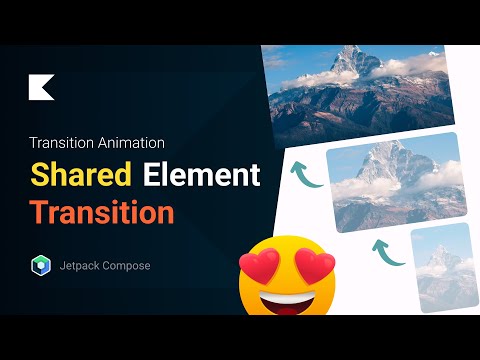 Transition Animation

Shared Element Transition

Jetpack Compose